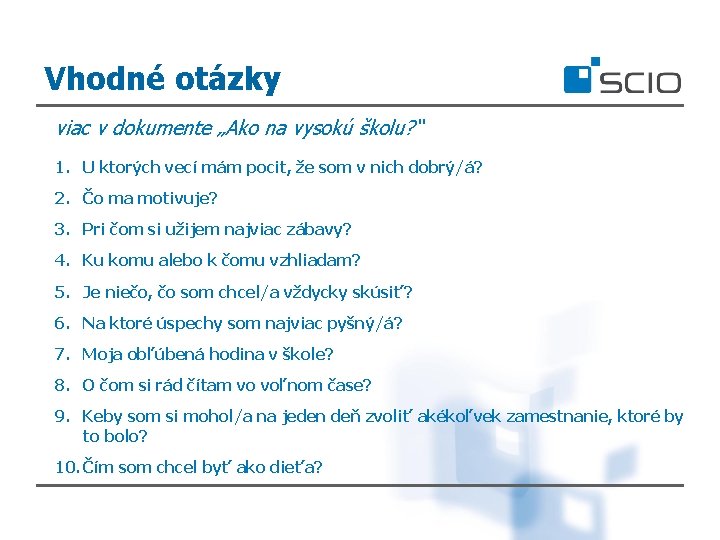 Vhodné otázky

SCIO

viac v dokumente „Ako na vysokú školu?"

1. U ktorých vecí mám pocit, že som v nich dobrý/á?
2. Čo ma motivuje?
3. Pri čom si užijem najviac zábavy?
4. Ku komu alebo k čomu vzhliadam?
5. Je niečo, čo som chcel/a vždycky skúsiť?
6. Na ktoré úspechy som najviac pyšný/á?
7. Moja obľúbená hodina v škole?
8. O čom si rád čítam vo voľnom čase?
9. Keby som si mohol/a na jeden deň zvoliť akékoľvek zamestnanie, ktoré by to bolo?
10. Čím som chcel byť ako dieťa?